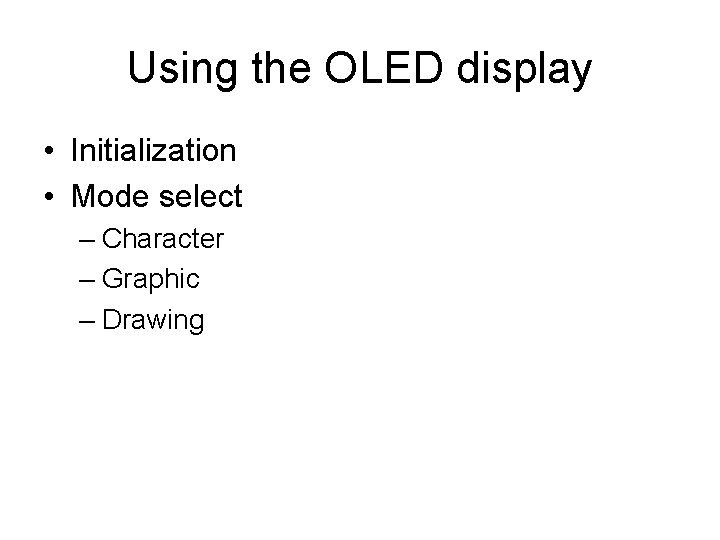 Using the OLED display

• Initialization
• Mode select
– Character
– Graphic
– Drawing